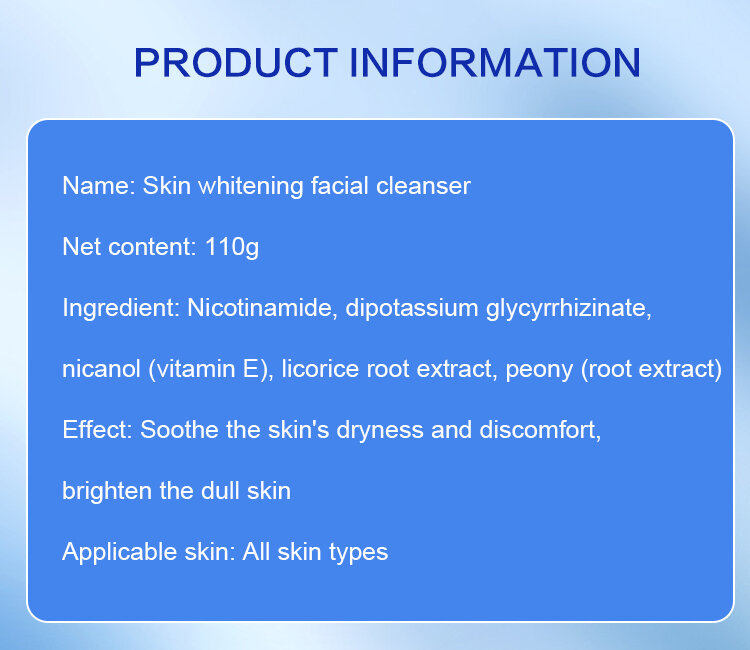 PRODUCT INFORMATION

Name: Skin whitening facial cleanser

Net content: 110g

Ingredient: Nicotinamide, dipotassium glycyrrhizinate, nicanol (vitamin E), licorice root extract, peony (root extract)

Effect: Soothe the skin's dryness and discomfort, brighten the dull skin

Applicable skin: All skin types